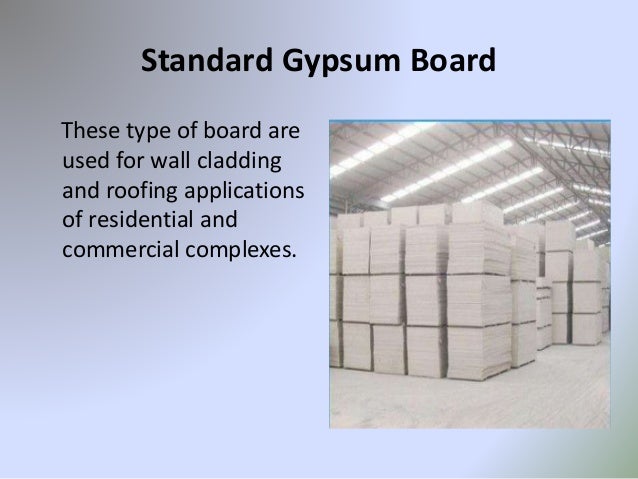 Standard Gypsum Board

These type of board are used for wall cladding and roofing applications of residential and commercial complexes.